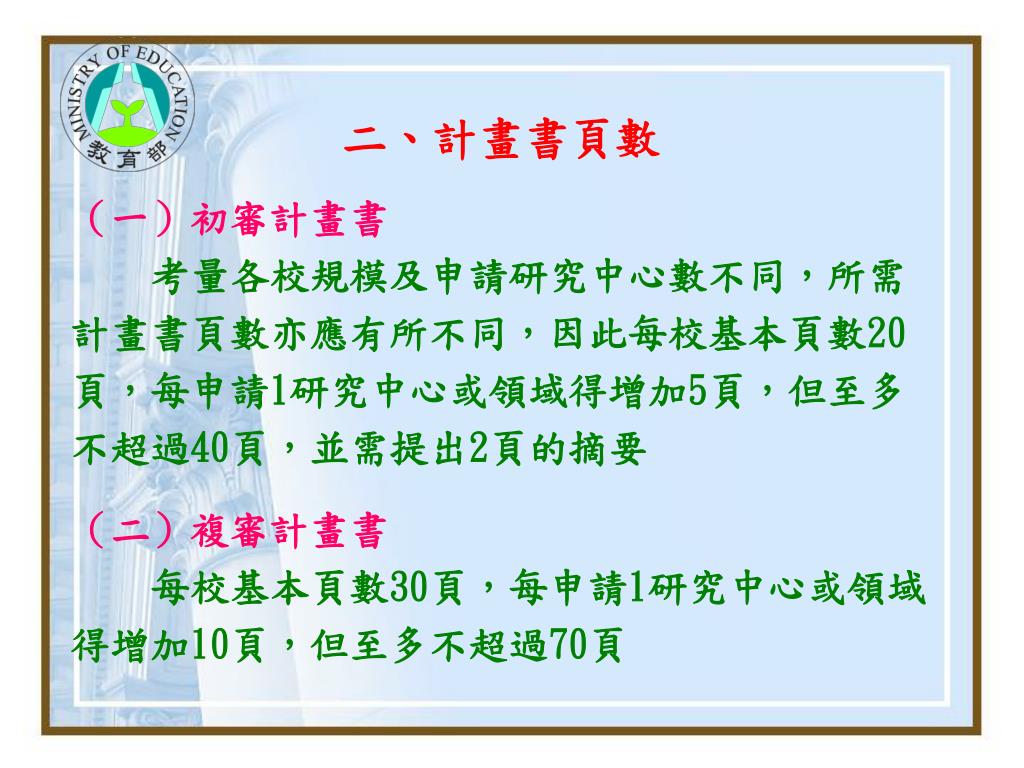 MINISTRY OF EDUCATION
教育部

二、計畫書頁數

（一）初審計畫書

考量各校規模及申請研究中心數不同，所需計畫書頁數亦應有所不同，因此每校基本頁數20頁，每申請1研究中心或領域得增加5頁，但至多不超過40頁，並需提出2頁的摘要

（二）複審計畫書

每校基本頁數30頁，每申請1研究中心或領域得增加10頁，但至多不超過70頁